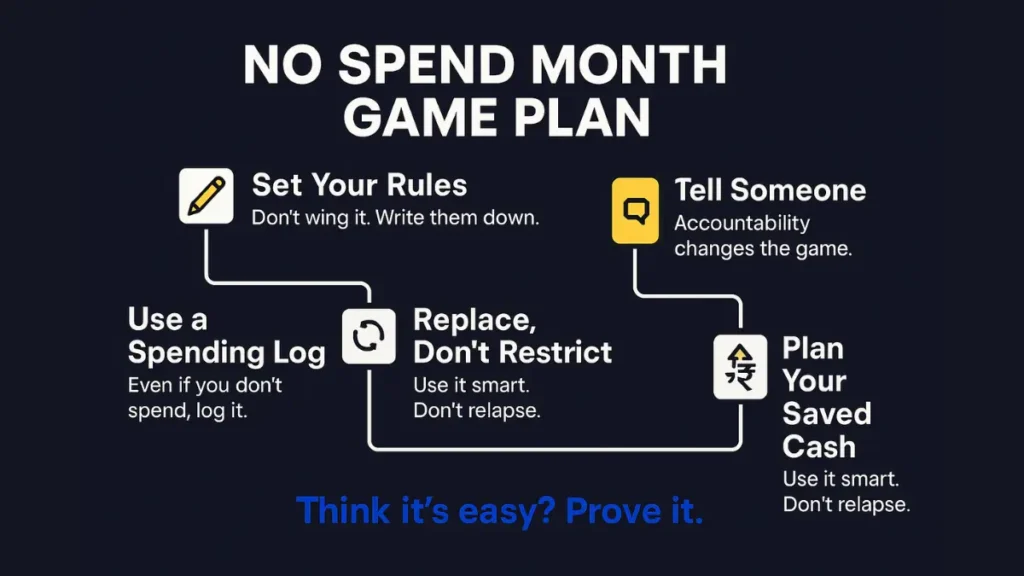 NO SPEND MONTH GAME PLAN

Set Your Rules
Don't wing it. Write them down.

Tell Someone
Accountability changes the game.

Use a Spending Log
Even if you don't spend, log it.

Replace, Don't Restrict
Use it smart. Don't relapse.

Plan Your Saved Cash
Use it smart. Don't relapse.

Think it's easy? Prove it.